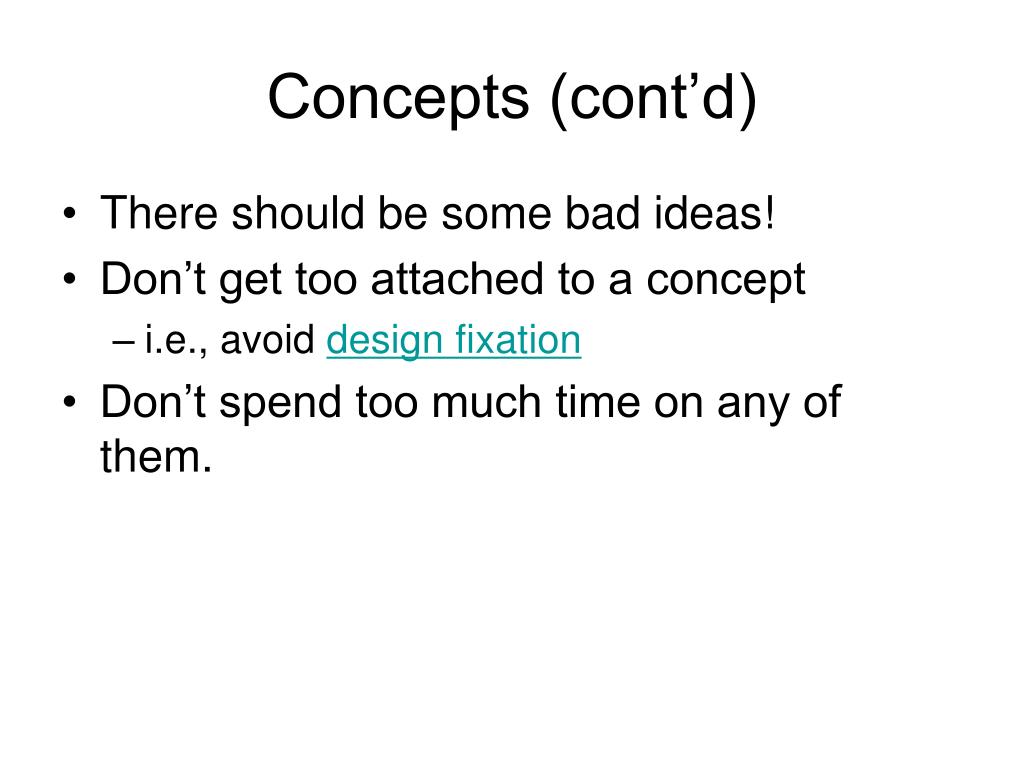 Concepts (cont’d)

• There should be some bad ideas!
• Don’t get too attached to a concept
– i.e., avoid design fixation
• Don’t spend too much time on any of them.